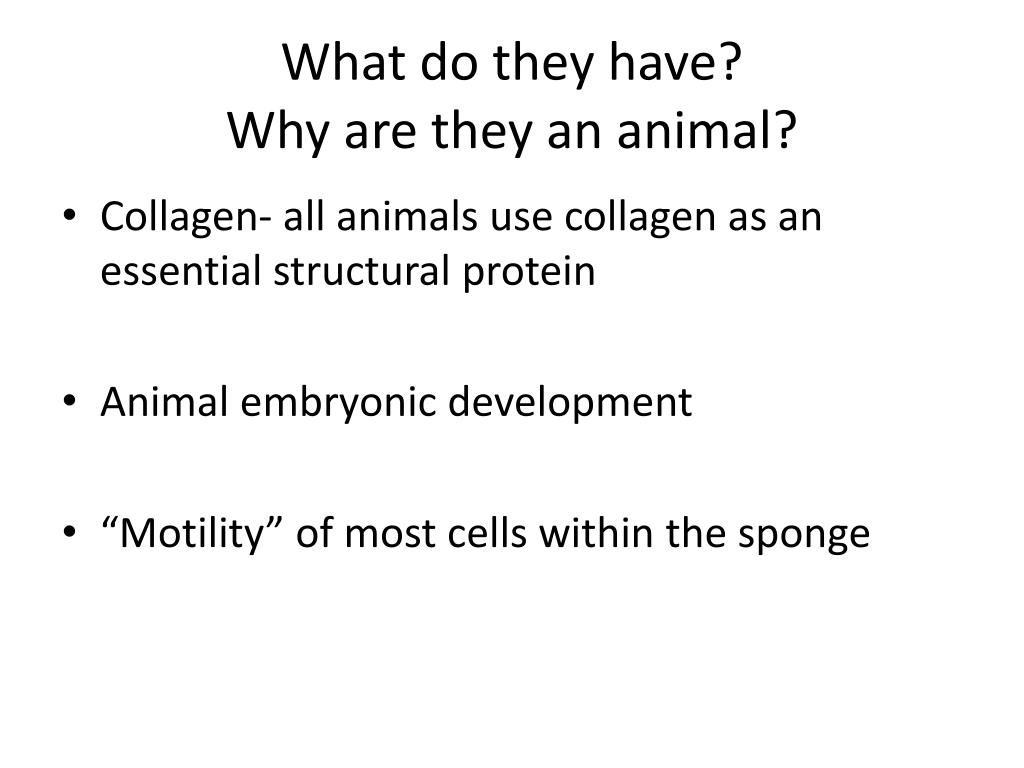 What do they have?
Why are they an animal?

• Collagen- all animals use collagen as an essential structural protein

• Animal embryonic development

• “Motility” of most cells within the sponge